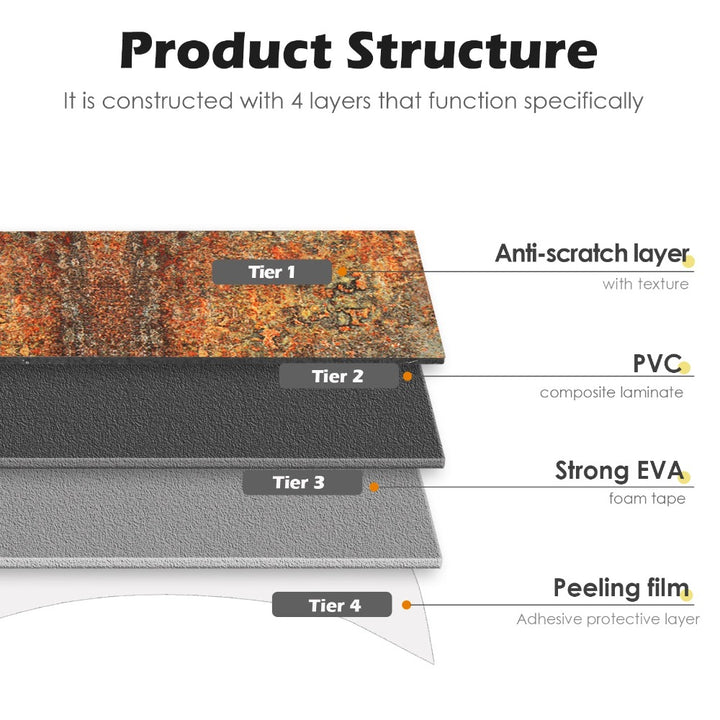 Product Structure

It is constructed with 4 layers that function specifically

Tier 1

Anti-scratch layer
with texture

Tier 2

PVC
composite laminate

Tier 3

Strong EVA
foam tape

Tier 4

Peeling film
Adhesive protective layer